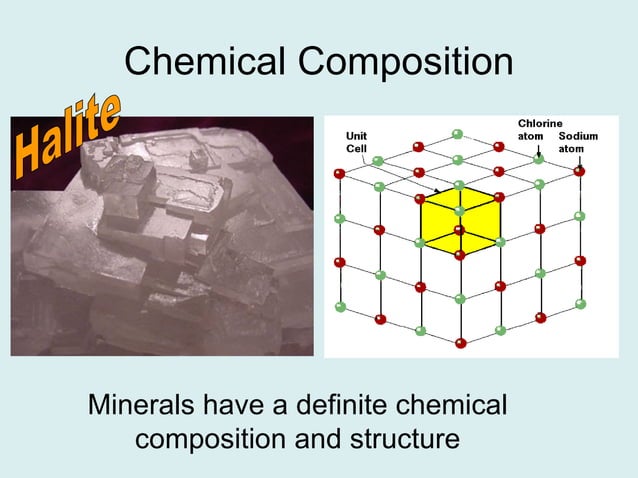 Chemical Composition

Halite

Unit Cell

Chlorine atom

Sodium atom

Minerals have a definite chemical composition and structure